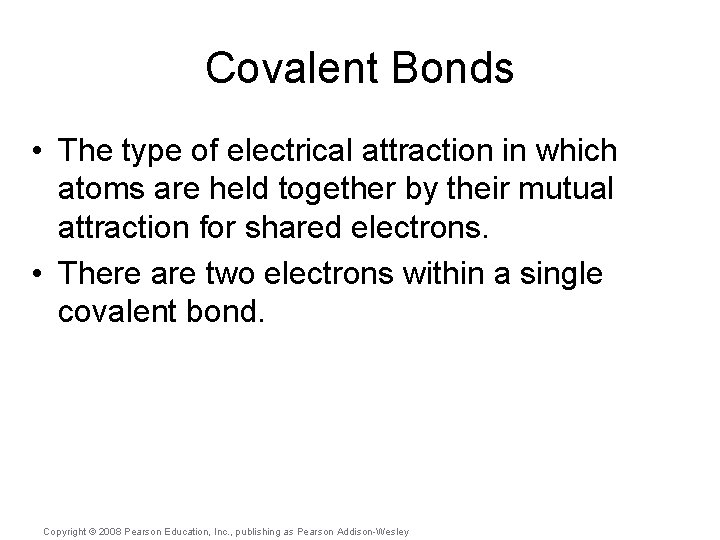 Covalent Bonds

• The type of electrical attraction in which atoms are held together by their mutual attraction for shared electrons.

• There are two electrons within a single covalent bond.

Copyright © 2008 Pearson Education, Inc., publishing as Pearson Addison-Wesley